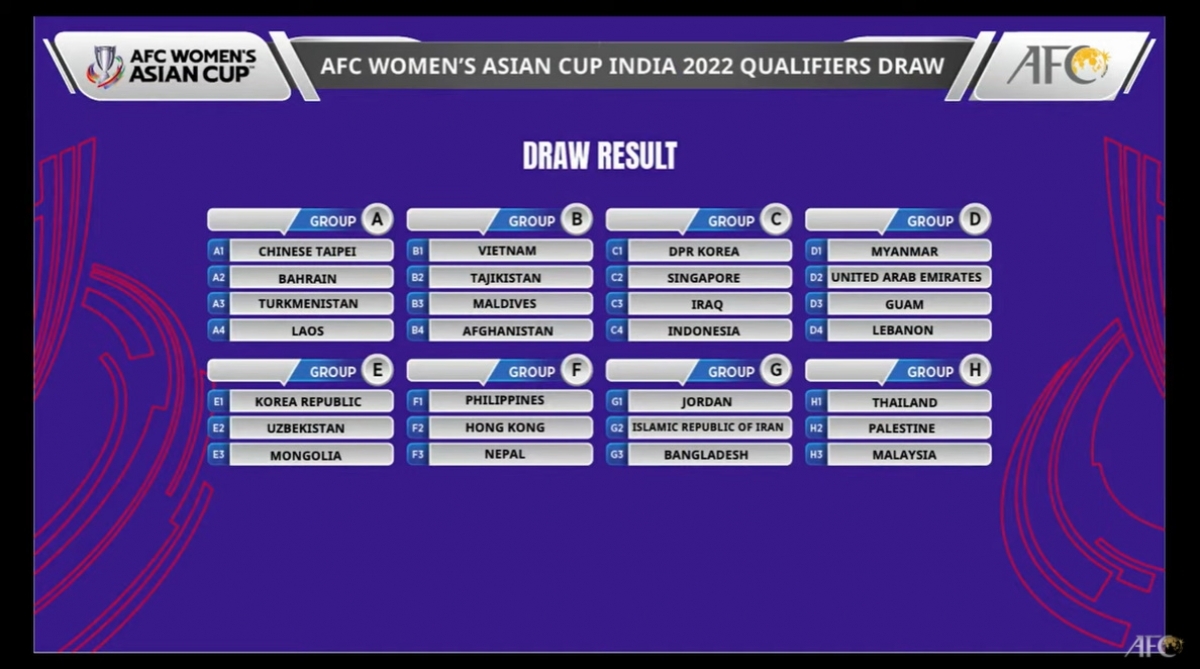 AFC WOMEN'S ASIAN CUP

AFC WOMEN'S ASIAN CUP INDIA 2022 QUALIFIERS DRAW

AFC

DRAW RESULT

GROUP A
A1 CHINESE TAIPEI
A2 BAHRAIN
A3 TURKMENISTAN
A4 LAOS

GROUP B
B1 VIETNAM
B2 TAJIKISTAN
B3 MALDIVES
B4 AFGHANISTAN

GROUP C
C1 DPR KOREA
C2 SINGAPORE
C3 IRAQ
C4 INDONESIA

GROUP D
D1 MYANMAR
D2 UNITED ARAB EMIRATES
D3 GUAM
D4 LEBANON

GROUP E
E1 KOREA REPUBLIC
E2 UZBEKISTAN
E3 MONGOLIA

GROUP F
F1 PHILIPPINES
F2 HONG KONG
F3 NEPAL

GROUP G
G1 JORDAN
G2 ISLAMIC REPUBLIC OF IRAN
G3 BANGLADESH

GROUP H
H1 THAILAND
H2 PALESTINE
H3 MALAYSIA

AFC